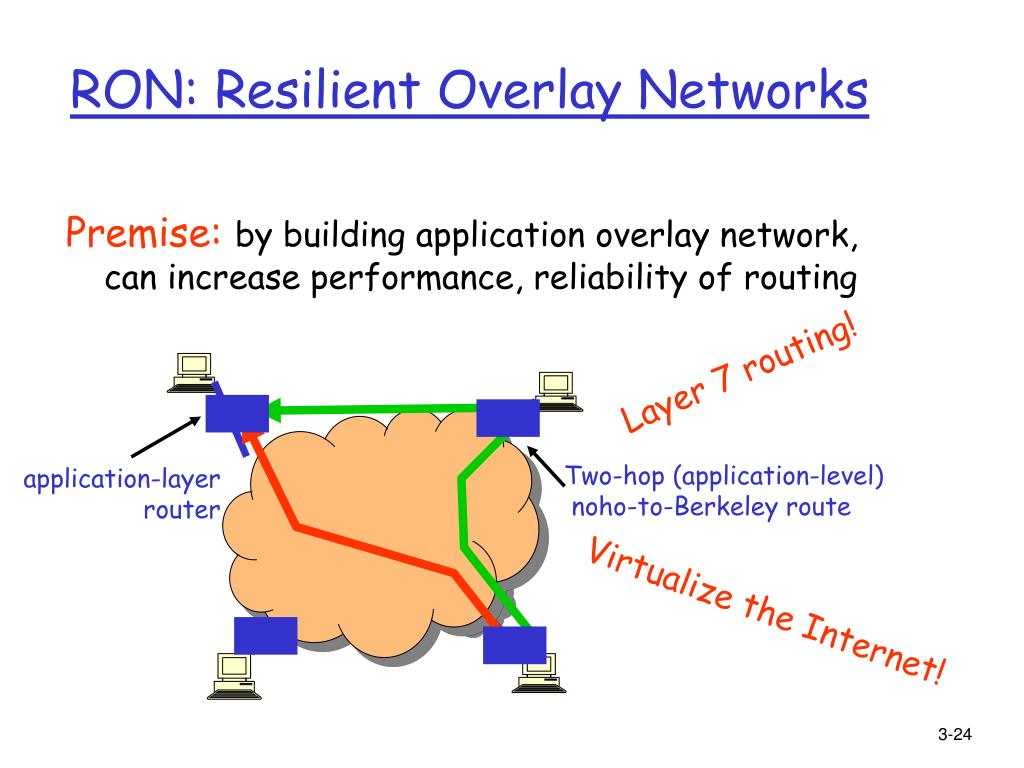 RON: Resilient Overlay Networks

Premise: by building application overlay network, can increase performance, reliability of routing

Layer 7 routing!

application-layer router

Two-hop (application-level) noho-to-Berkeley route

Virtualize the Internet!

3-24